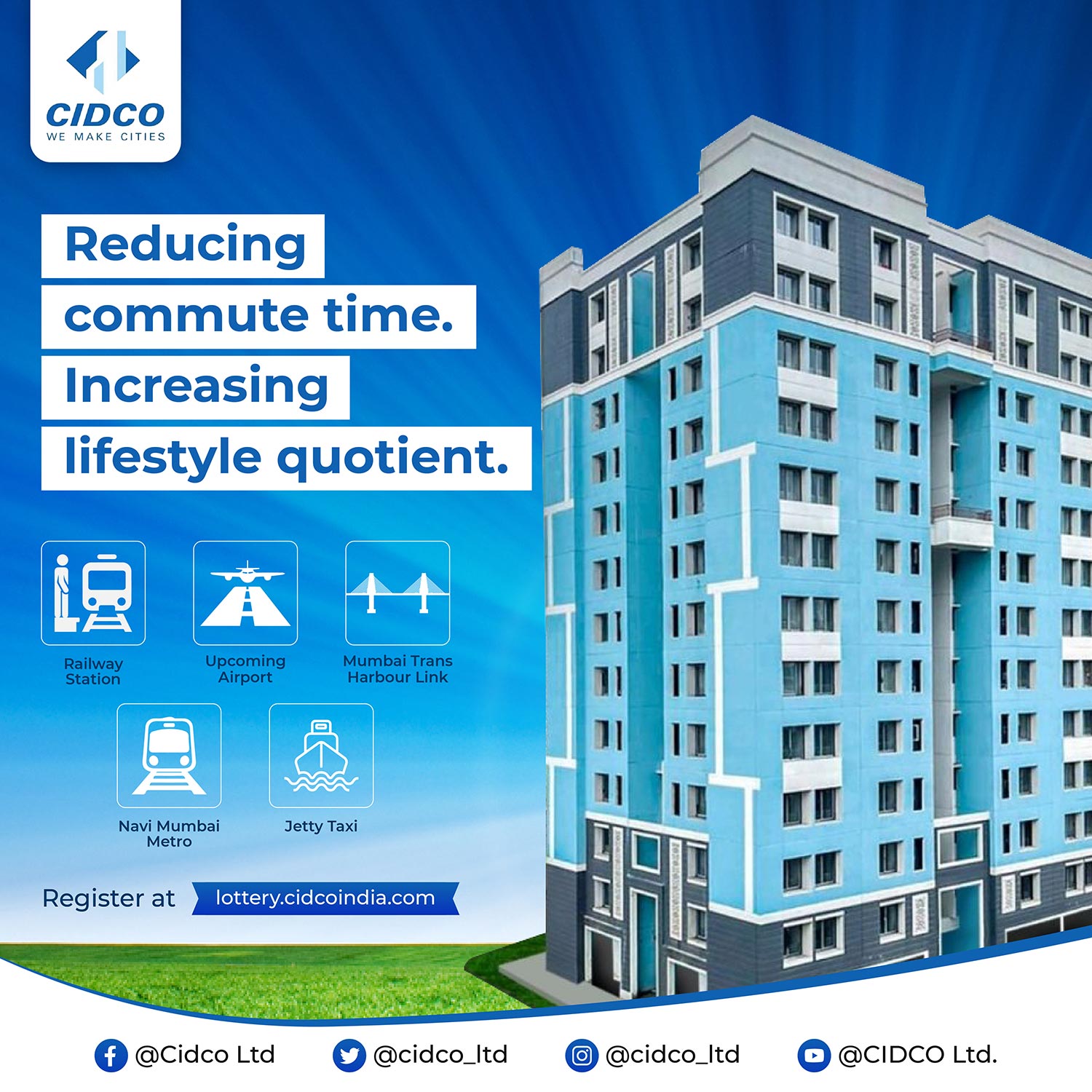 CIDCO
WE MAKE CITIES

Reducing commute time. Increasing lifestyle quotient.

Railway Station

Upcoming Airport

Mumbai Trans Harbour Link

Navi Mumbai Metro

Jetty Taxi

Register at lottery.cidcoindia.com

@Cidco Ltd @cidco_ltd @cidco_ltd @CIDCO Ltd.